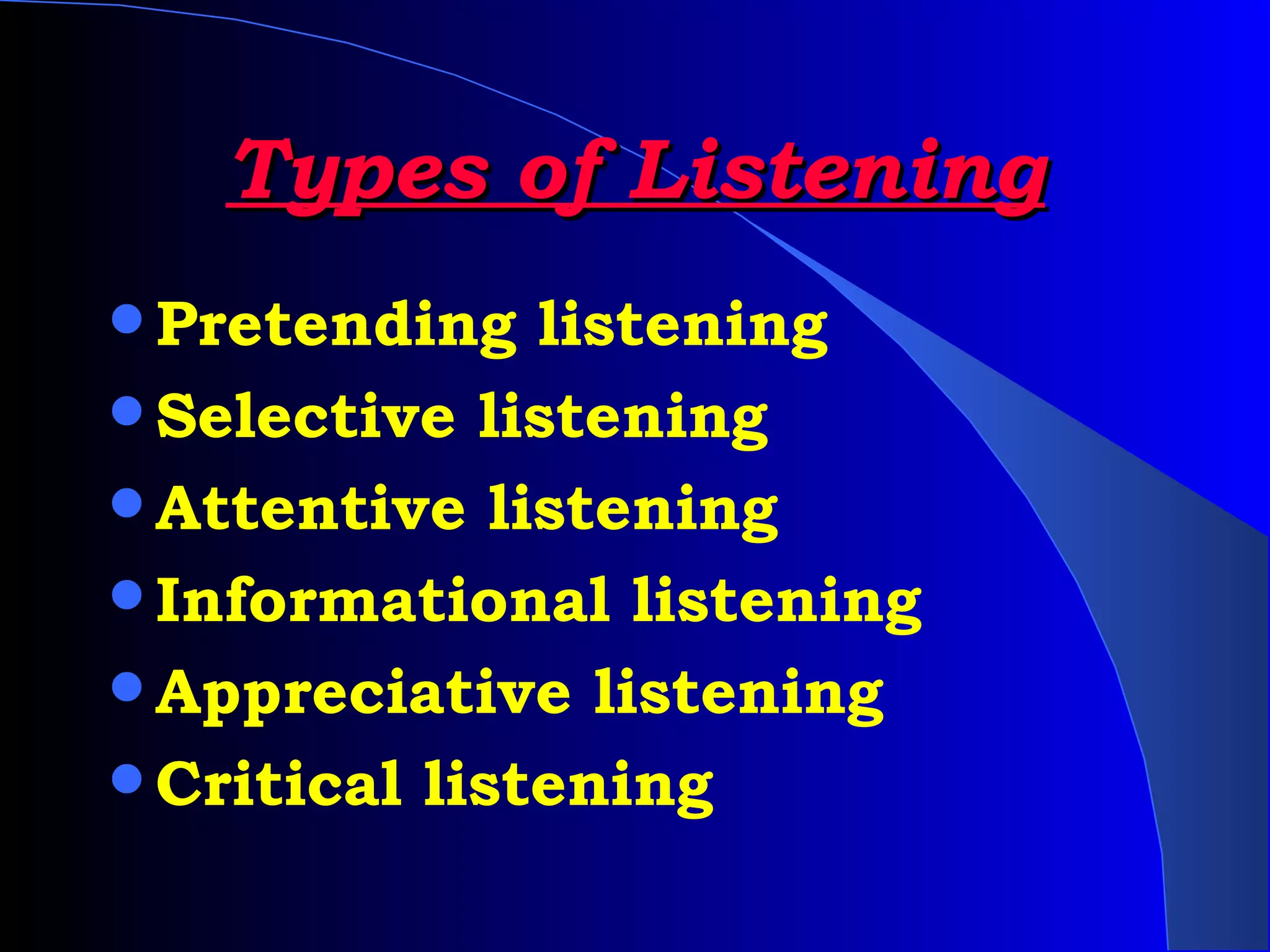 Types of Listening

- Pretending listening
- Selective listening
- Attentive listening
- Informational listening
- Appreciative listening
- Critical listening